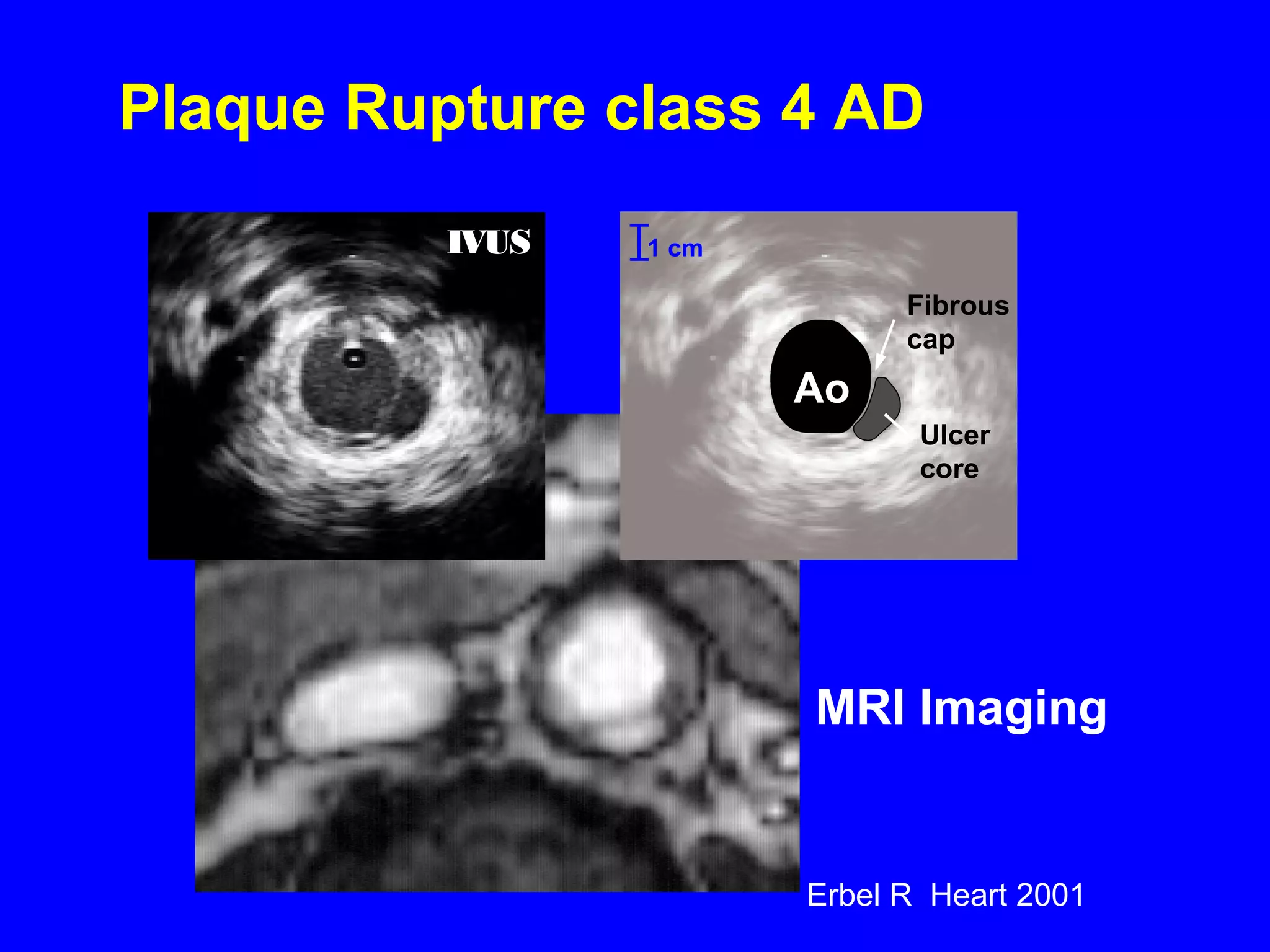 Plaque Rupture class 4 AD

IVUS

1 cm

Fibrous cap

Ao

Ulcer core

MRI Imaging

Erbel R Heart 2001